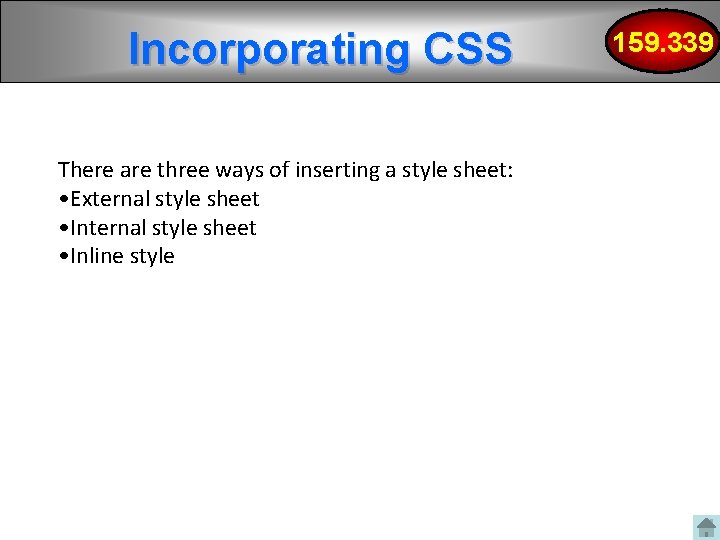 Incorporating CSS

159.339

There are three ways of inserting a style sheet:
•External style sheet
•Internal style sheet
•Inline style